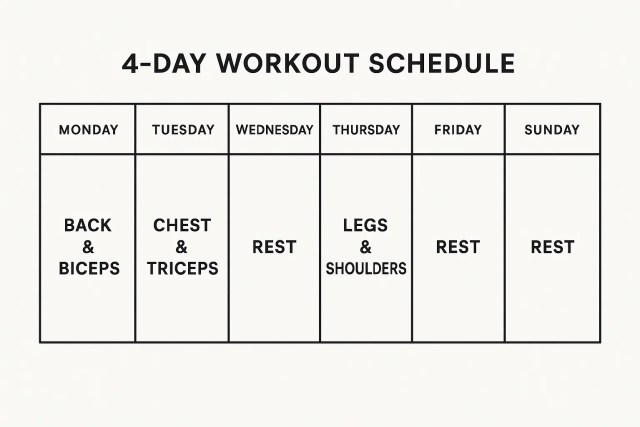 4-DAY WORKOUT SCHEDULE

| MONDAY | TUESDAY | WEDNESDAY | THURSDAY | FRIDAY | SUNDAY |
|---|---|---|---|---|---|
| BACK & BICEPS | CHEST & TRICEPS | REST | LEGS & SHOULDERS | REST | REST |